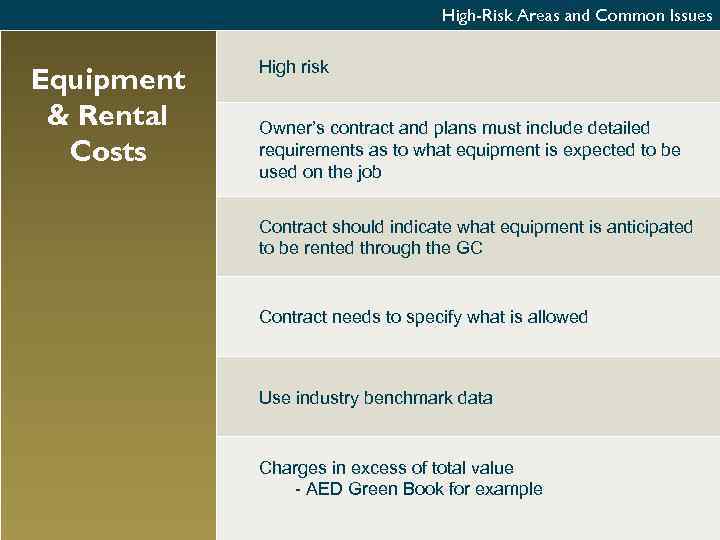 High-Risk Areas and Common Issues

Equipment & Rental Costs

High risk

Owner's contract and plans must include detailed requirements as to what equipment is expected to be used on the job

Contract should indicate what equipment is anticipated to be rented through the GC

Contract needs to specify what is allowed

Use industry benchmark data

Charges in excess of total value
- AED Green Book for example